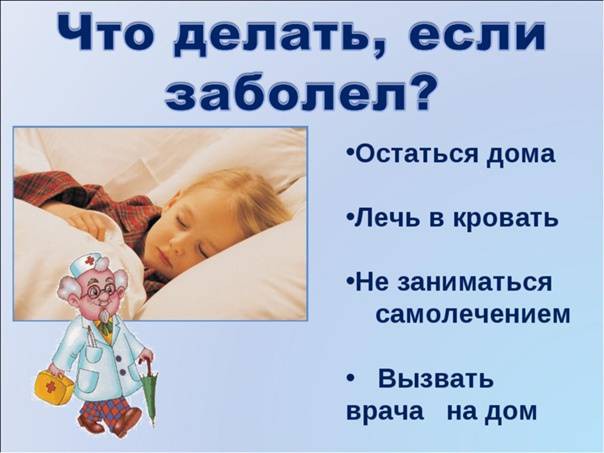 Что делать, если заболел?

•Остаться дома

•Лечь в кровать

•Не заниматься самолечением

• Вызвать врача на дом